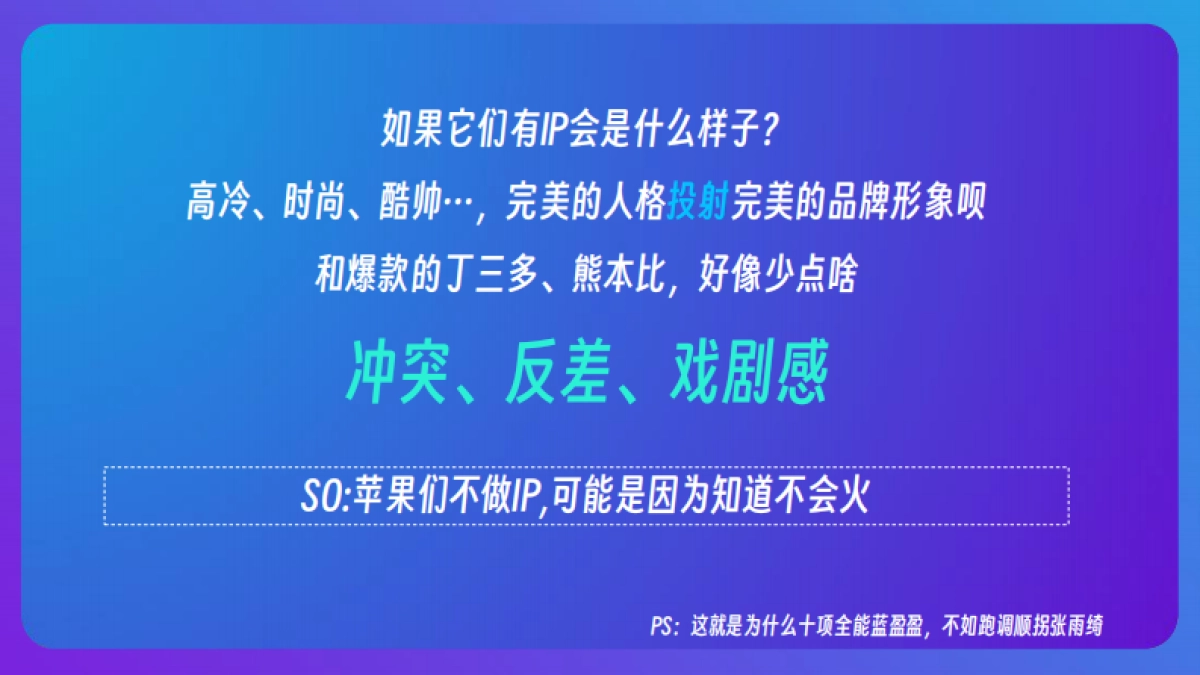 如果它们有IP会是什么样子？

高冷、时尚、酷帅…，完美的人格投射完美的品牌形象呗

和爆款的丁三多、熊本比，好像少点啥

冲突、反差、戏剧感

SO:苹果们不做IP,可能是因为知道不会火

PS：这就是为什么十项全能蓝盈盈，不如跑调顺拐张雨绮